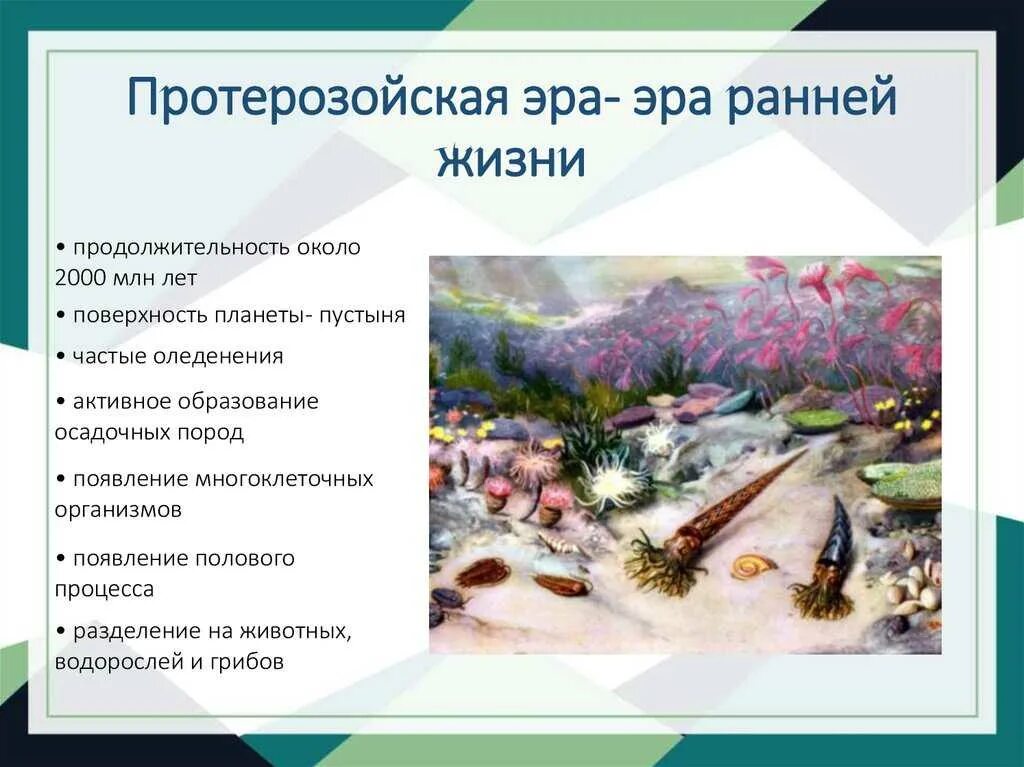 Протерозойская эра- эра ранней жизни

• продолжительность около 2000 млн лет

• поверхность планеты- пустыня

• частые оледенения

• активное образование осадочных пород

• появление многоклеточных организмов

• появление полового процесса

• разделение на животных, водорослей и грибов